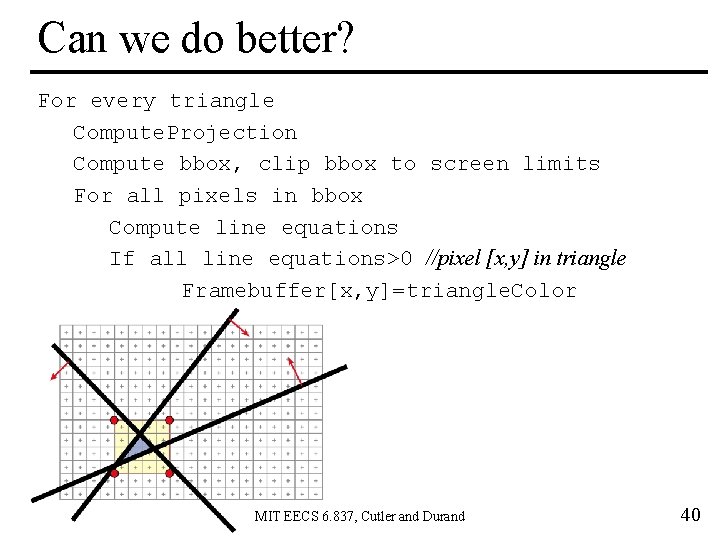 Can we do better?

For every triangle
ComputeProjection
Compute bbox, clip bbox to screen limits
For all pixels in bbox
Compute line equations
If all line equations>0 //pixel [x,y] in triangle
Framebuffer[x,y]=triangleColor

MIT EECS 6.837, Cutler and Durand

40